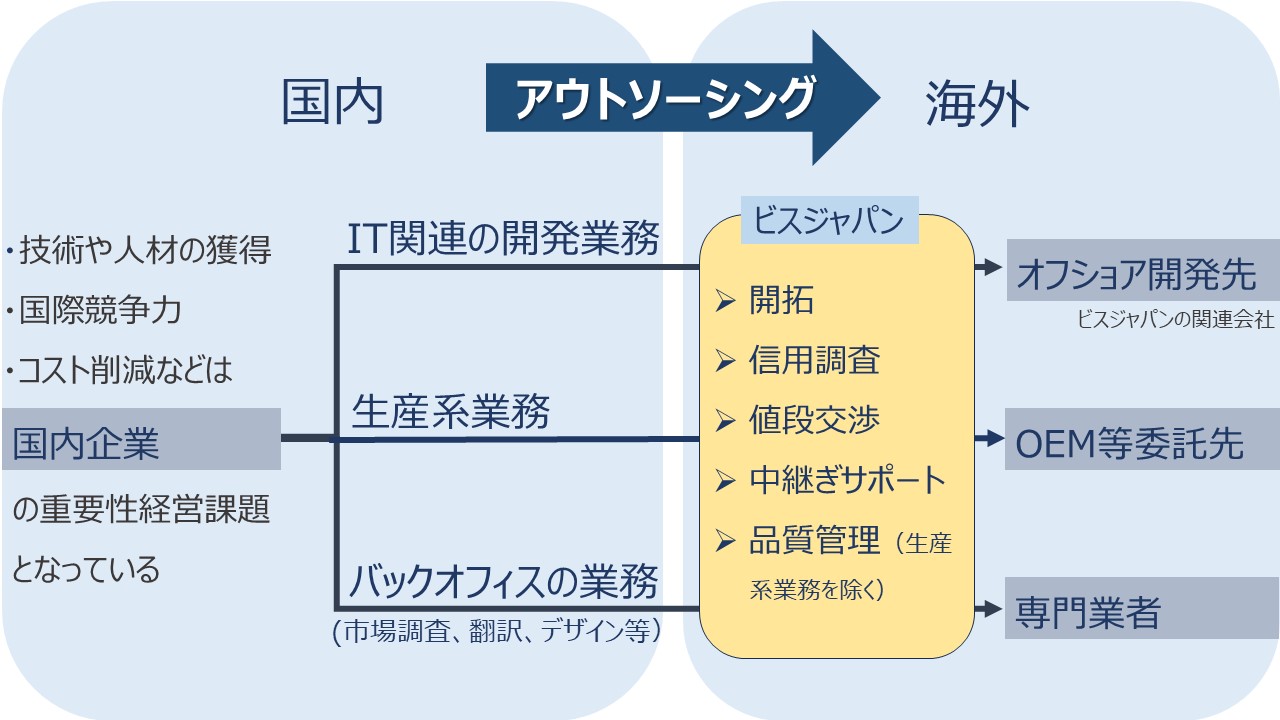 国内

アウトソーシング

海外

・技術や人材の獲得
・国際競争力
・コスト削減などは

国内企業

の重要性経営課題
となっている

IT関連の開発業務

生産系業務

バックオフィスの業務
(市場調査、翻訳、デザイン等)

ビスジャパン

➢ 開拓
➢ 信用調査
➢ 値段交渉
➢ 中継ぎサポート
➢ 品質管理（生産系業務を除く）

オフショア開発先
ビスジャパンの関連会社

OEM等委託先

専門業者